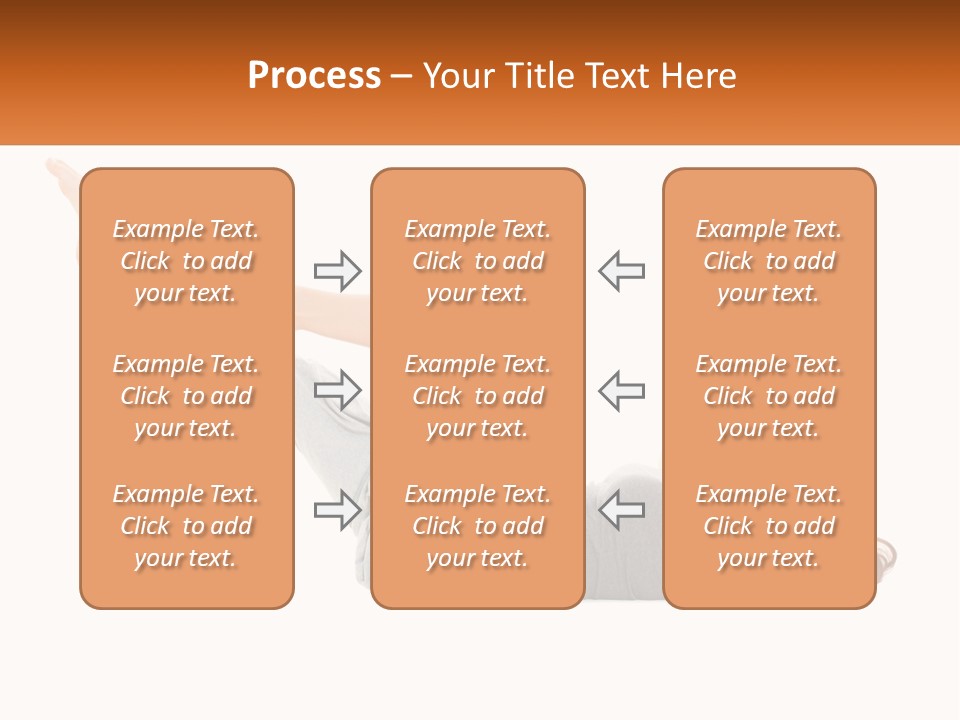 Process – Your Title Text Here

Example Text. Click to add your text.

Example Text. Click to add your text.

Example Text. Click to add your text.

Example Text. Click to add your text.

Example Text. Click to add your text.

Example Text. Click to add your text.

Example Text. Click to add your text.

Example Text. Click to add your text.

Example Text. Click to add your text.